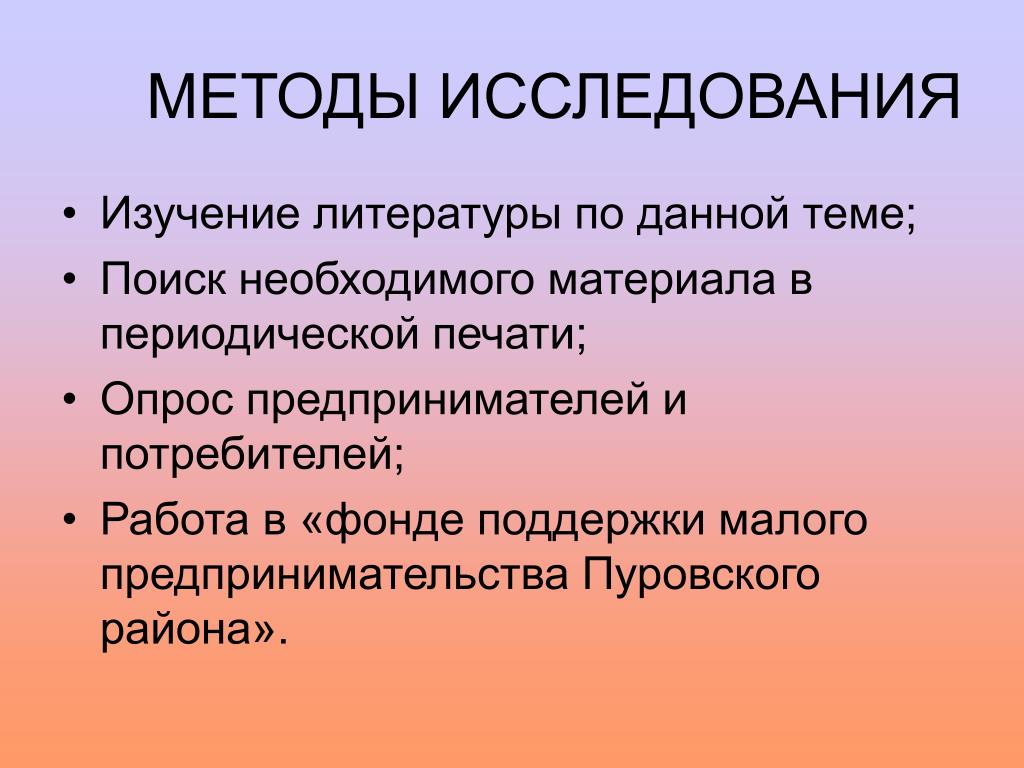 МЕТОДЫ ИССЛЕДОВАНИЯ

• Изучение литературы по данной теме;
• Поиск необходимого материала в периодической печати;
• Опрос предпринимателей и потребителей;
• Работа в «фонде поддержки малого предпринимательства Пуровского района».